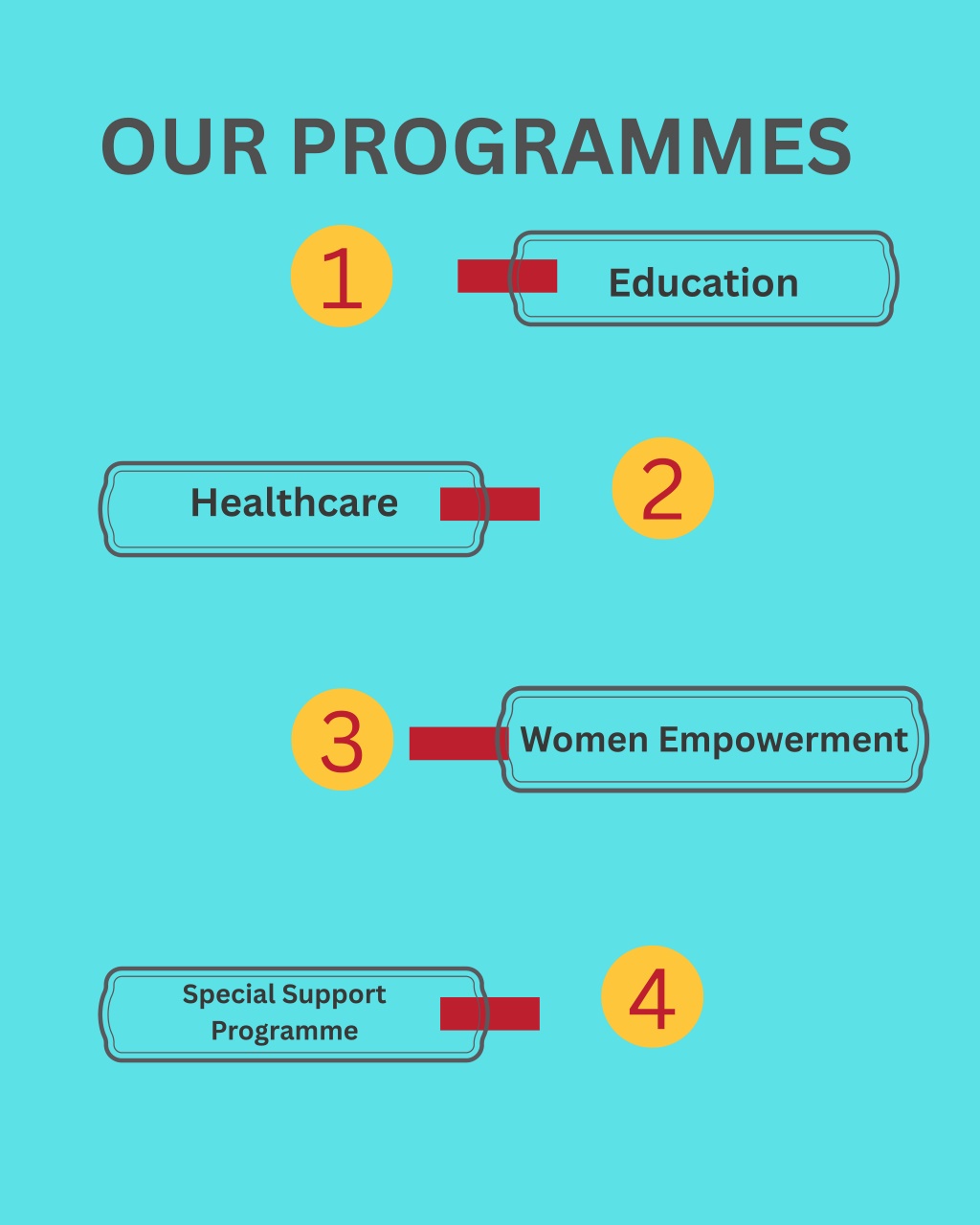 OUR PROGRAMMES

1

Education

Healthcare

2

3

Women Empowerment

Special Support Programme

4